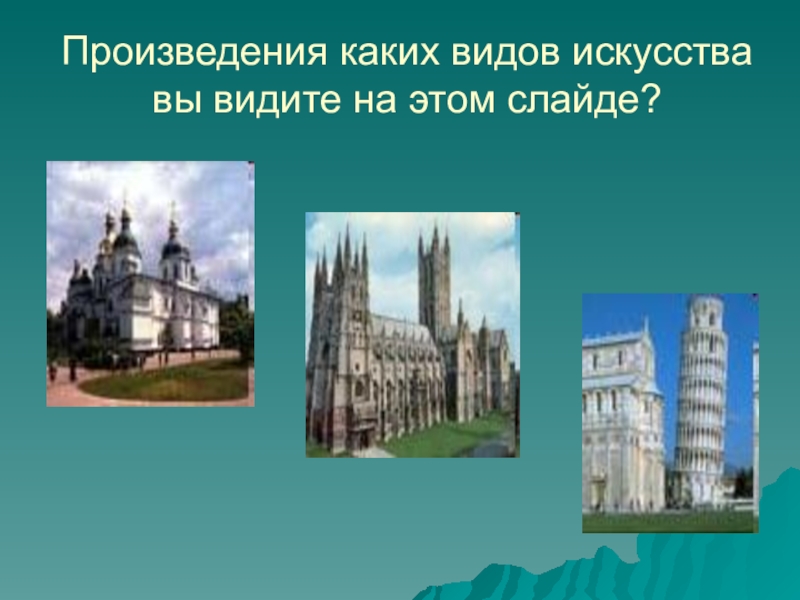 Произведения каких видов искусства вы видите на этом слайде?